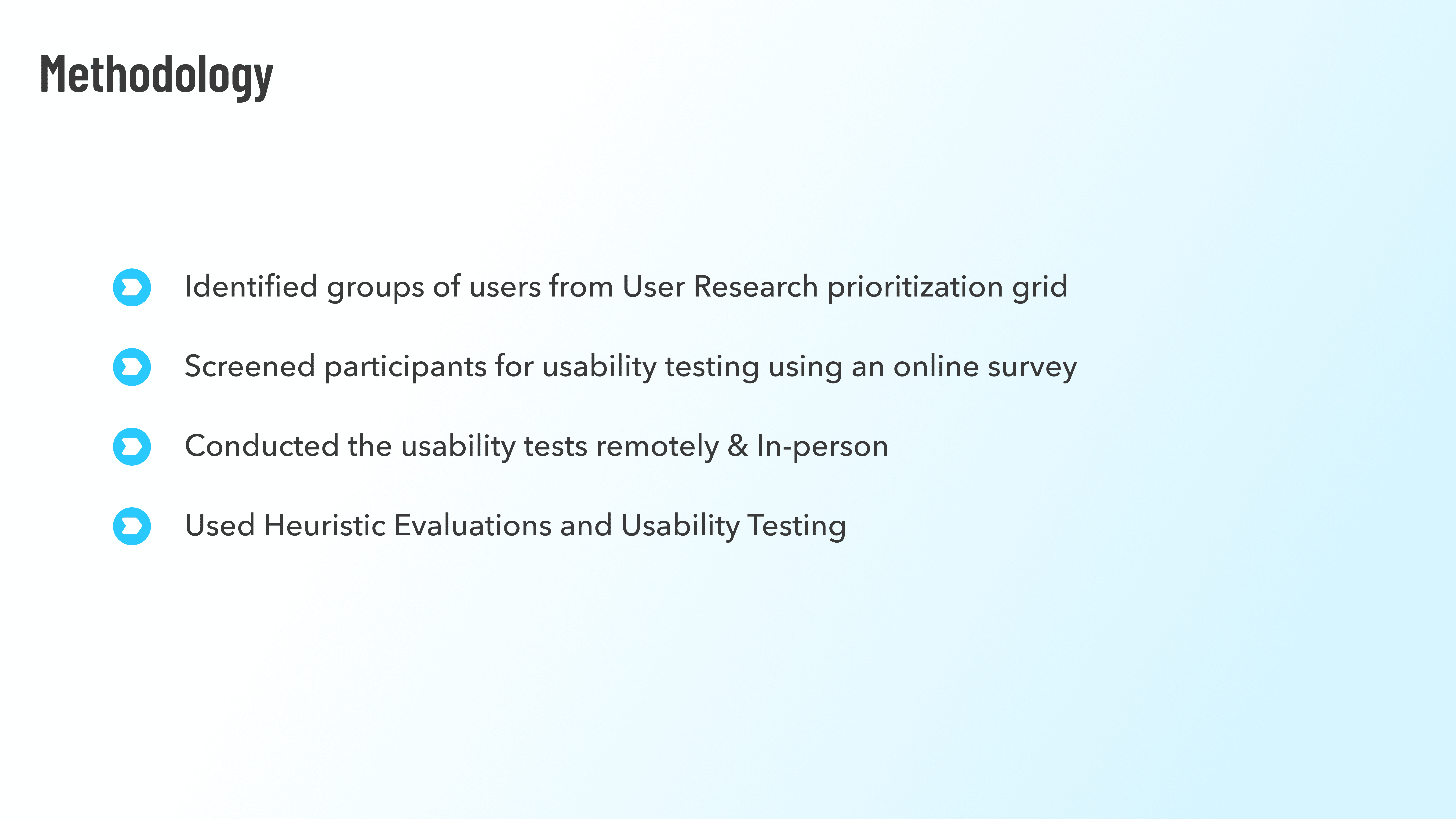 Methodology

Identified groups of users from User Research prioritization grid

Screened participants for usability testing using an online survey

Conducted the usability tests remotely & In-person

Used Heuristic Evaluations and Usability Testing